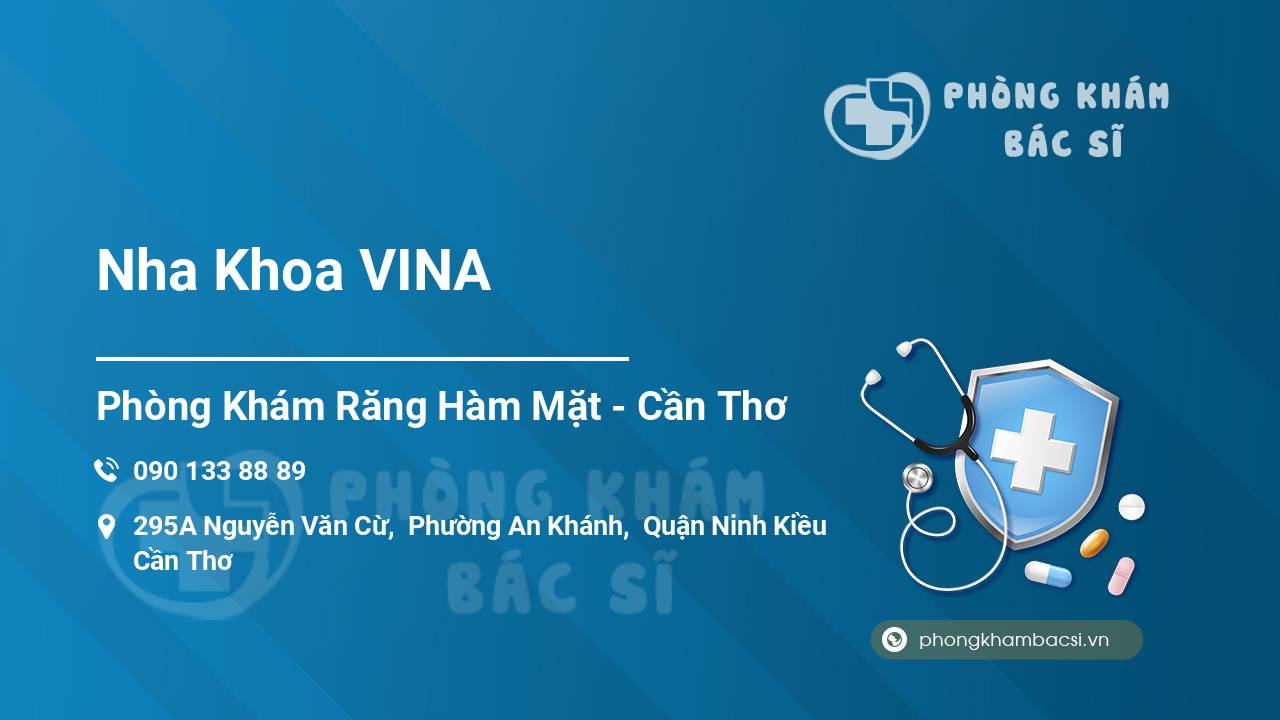 PHÒNG KHÁM BÁC SĨ

Nha Khoa VINA

Phòng Khám Răng Hàm Mặt - Cần Thơ

090 133 88 89

295A Nguyễn Văn Cừ, Phường An Khánh, Quận Ninh Kiều Cần Thơ

PHÒNG KHÁM BÁC SĨ

phongkhambacsi.vn